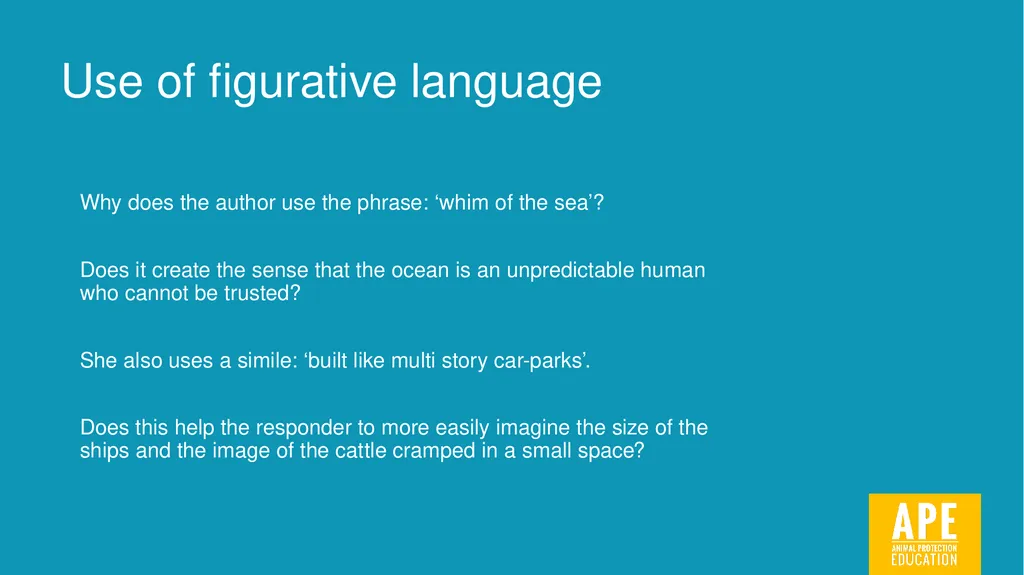 Use of figurative language

Why does the author use the phrase: ‘whim of the sea’?

Does it create the sense that the ocean is an unpredictable human who cannot be trusted?

She also uses a simile: ‘built like multi story car-parks’.

Does this help the responder to more easily imagine the size of the ships and the image of the cattle cramped in a small space?

APE
ANIMAL PROTECTION
EDUCATION